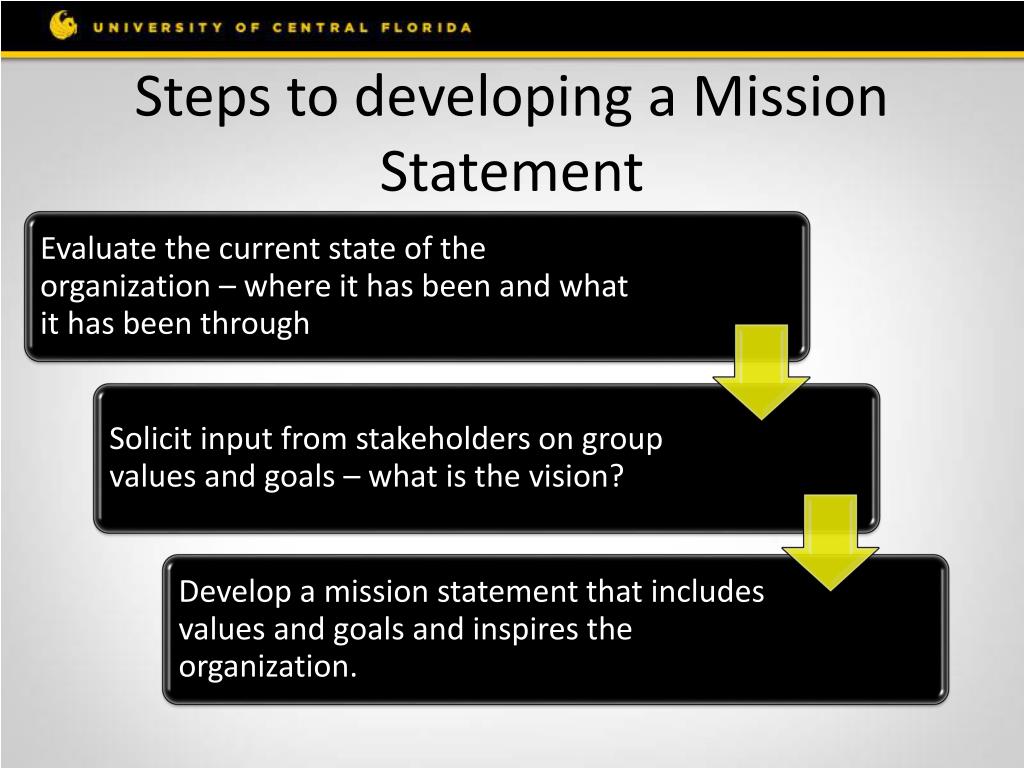 UNIVERSITY OF CENTRAL FLORIDA

Steps to developing a Mission Statement

Evaluate the current state of the organization – where it has been and what it has been through

Solicit input from stakeholders on group values and goals – what is the vision?

Develop a mission statement that includes values and goals and inspires the organization.